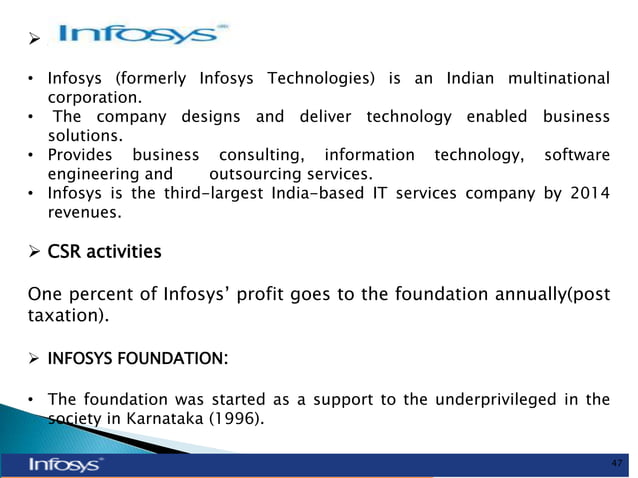 ➢ Infosys

• Infosys (formerly Infosys Technologies) is an Indian multinational corporation.
• The company designs and deliver technology enabled business solutions.
• Provides business consulting, information technology, software engineering and outsourcing services.
• Infosys is the third-largest India-based IT services company by 2014 revenues.

➢ CSR activities

One percent of Infosys' profit goes to the foundation annually(post taxation).

➢ INFOSYS FOUNDATION:

• The foundation was started as a support to the underprivileged in the society in Karnataka (1996).

Infosys

47